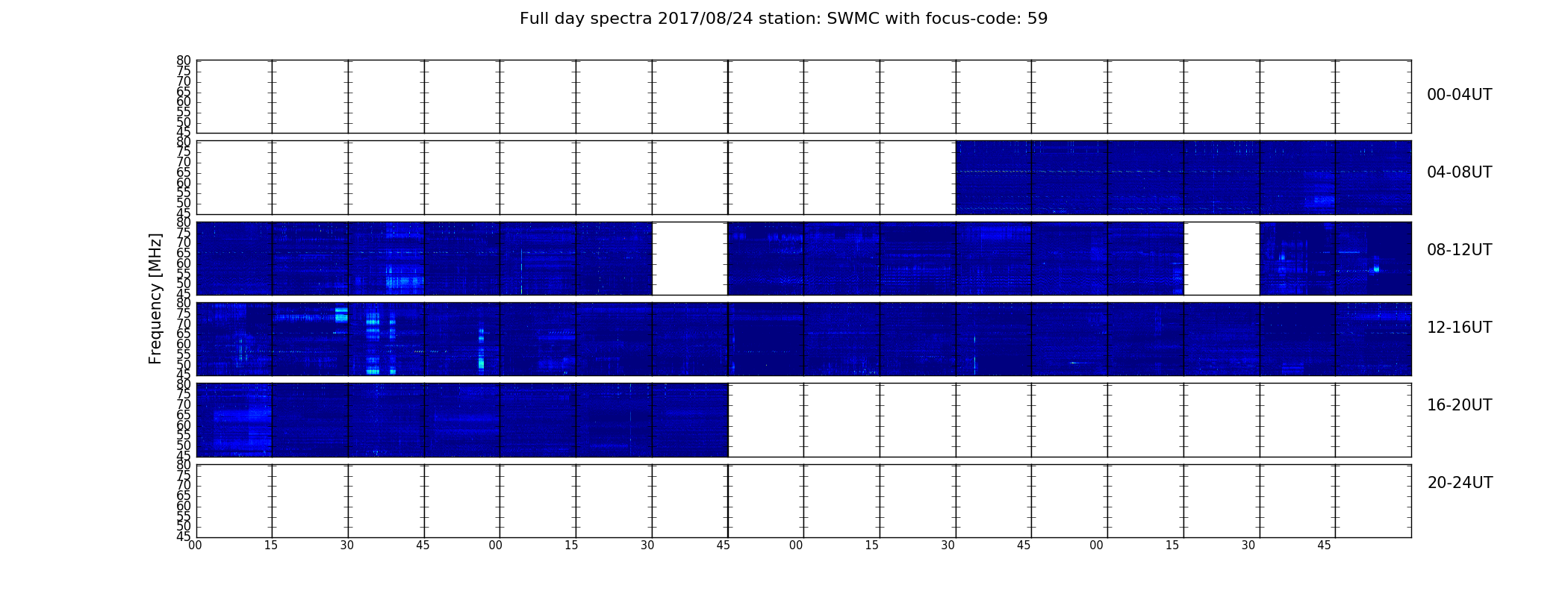 Full day spectra 2017/08/24 station: SWMC with focus-code: 59

Frequency [MHz]

80 75 70 65 60 55 50 45
00-04UT

80 75 70 65 60 55 50 45
04-08UT

80 75 70 65 60 55 50 45
08-12UT

80 75 70 65 60 55 50 45
12-16UT

80 75 70 65 60 55 50 45
16-20UT

80 75 70 65 60 55 50 45
20-24UT

00 15 30 45 00 15 30 45 00 15 30 45 00 15 30 45